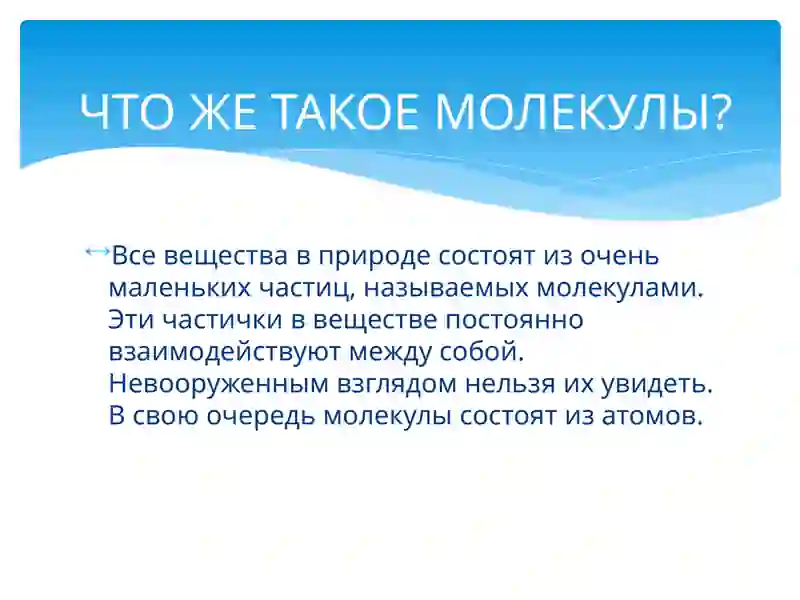 ЧТО ЖЕ ТАКОЕ МОЛЕКУЛЫ?

Все вещества в природе состоят из очень маленьких частиц, называемых молекулами. Эти частички в веществе постоянно взаимодействуют между собой. Невооруженным взглядом нельзя их увидеть. В свою очередь молекулы состоят из атомов.